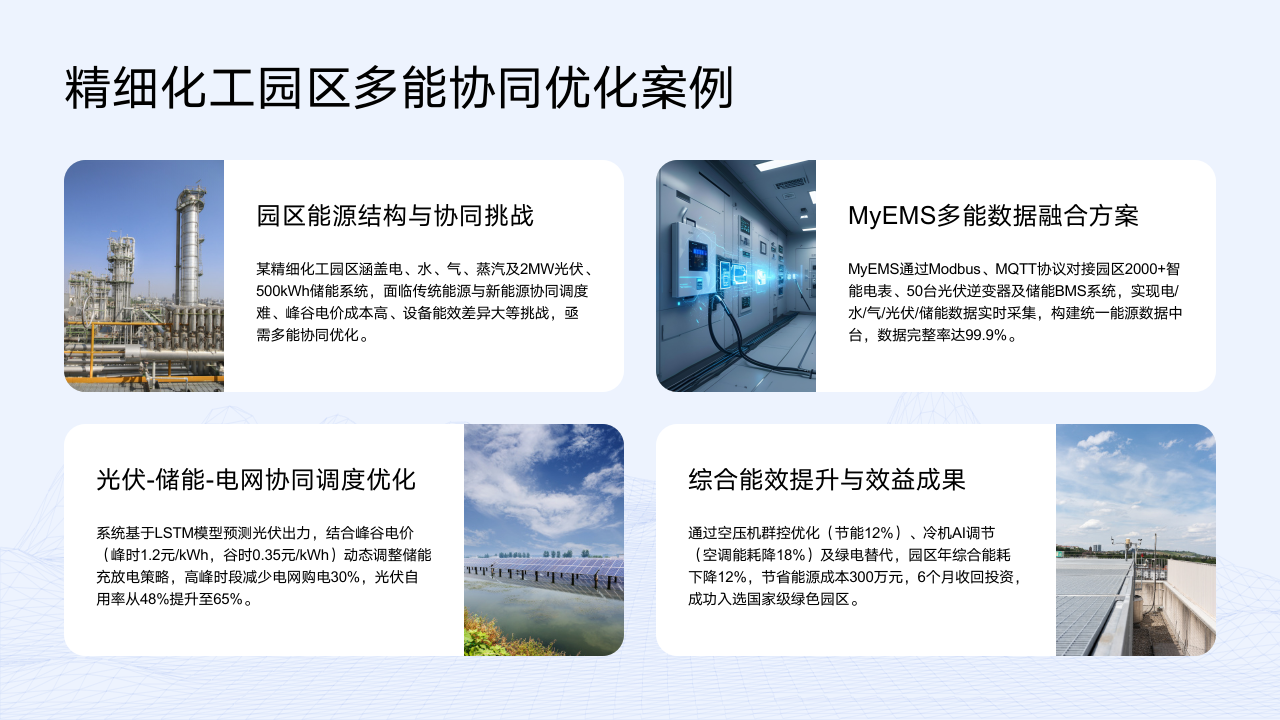 精细化工园区多能协同优化案例

园区能源结构与协同挑战

某精细化工园区涵盖电、水、气、蒸汽及2MW光伏、500kWh储能系统，面临传统能源与新能源协同调度难、峰谷电价成本高、设备能效差异大等挑战，亟需多能协同优化。

MyEMS多能数据融合方案

MyEMS通过Modbus、MQTT协议对接园区2000+智能电表、50台光伏逆变器及储能BMS系统，实现电/水/气/光伏/储能数据实时采集，构建统一能源数据中台，数据完整率达99.9%。

光伏-储能-电网协同调度优化

系统基于LSTM模型预测光伏出力，结合峰谷电价（峰时1.2元/kWh，谷时0.35元/kWh）动态调整储能充放电策略，高峰时段减少电网购电30%，光伏自用率从48%提升至65%。

综合能效提升与效益成果

通过空压机群控优化（节能12%）、冷机AI调节（空调能耗降18%）及绿电替代，园区年综合能耗下降12%，节省能源成本300万元，6个月收回投资，成功入选国家级绿色园区。